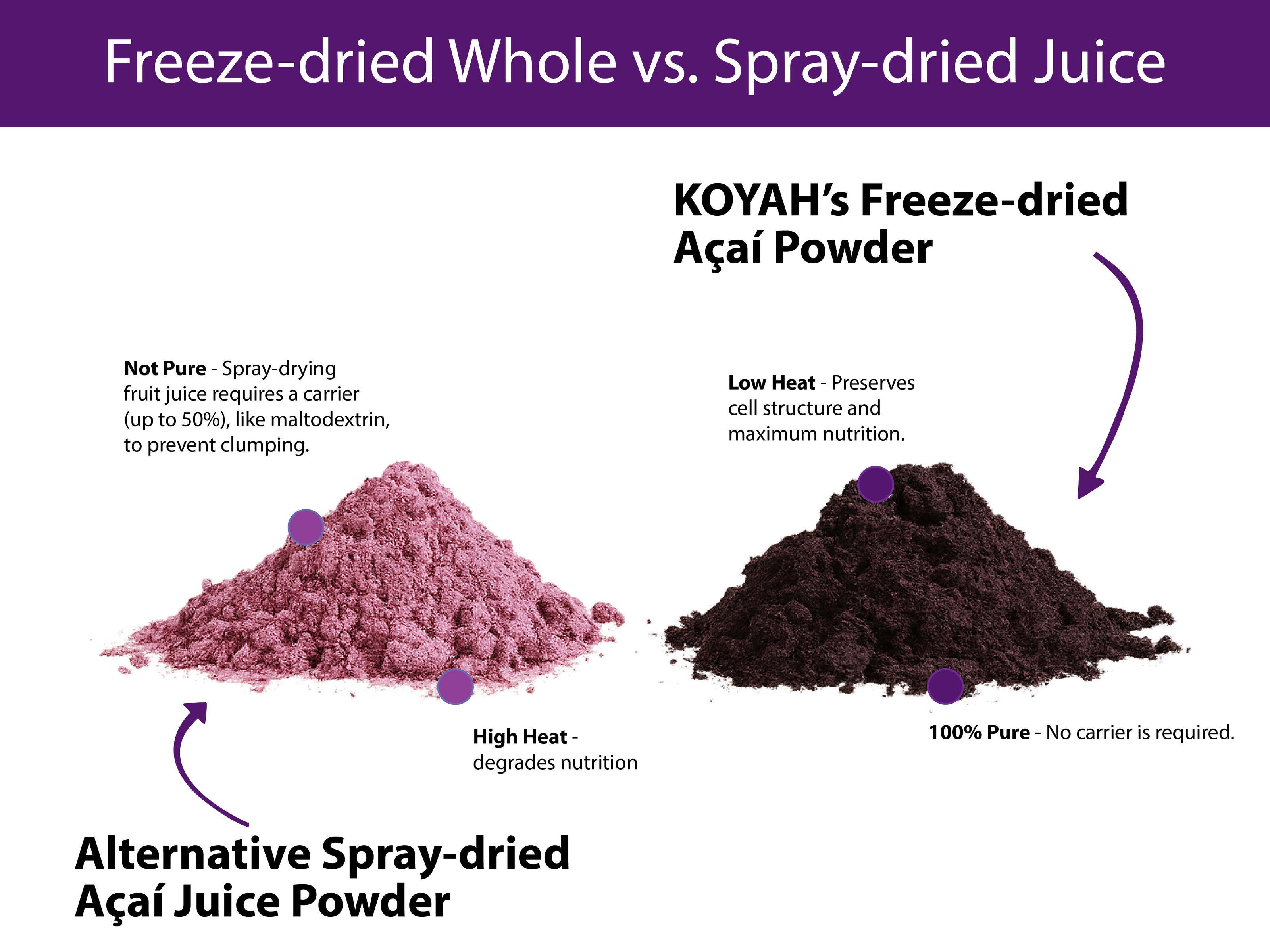 Freeze-dried Whole vs. Spray-dried Juice

KOYAH's Freeze-dried Açaí Powder

Not Pure - Spray-drying fruit juice requires a carrier (up to 50%), like maltodextrin, to prevent clumping.

Low Heat - Preserves cell structure and maximum nutrition.

High Heat - degrades nutrition

100% Pure - No carrier is required.

Alternative Spray-dried Açaí Juice Powder